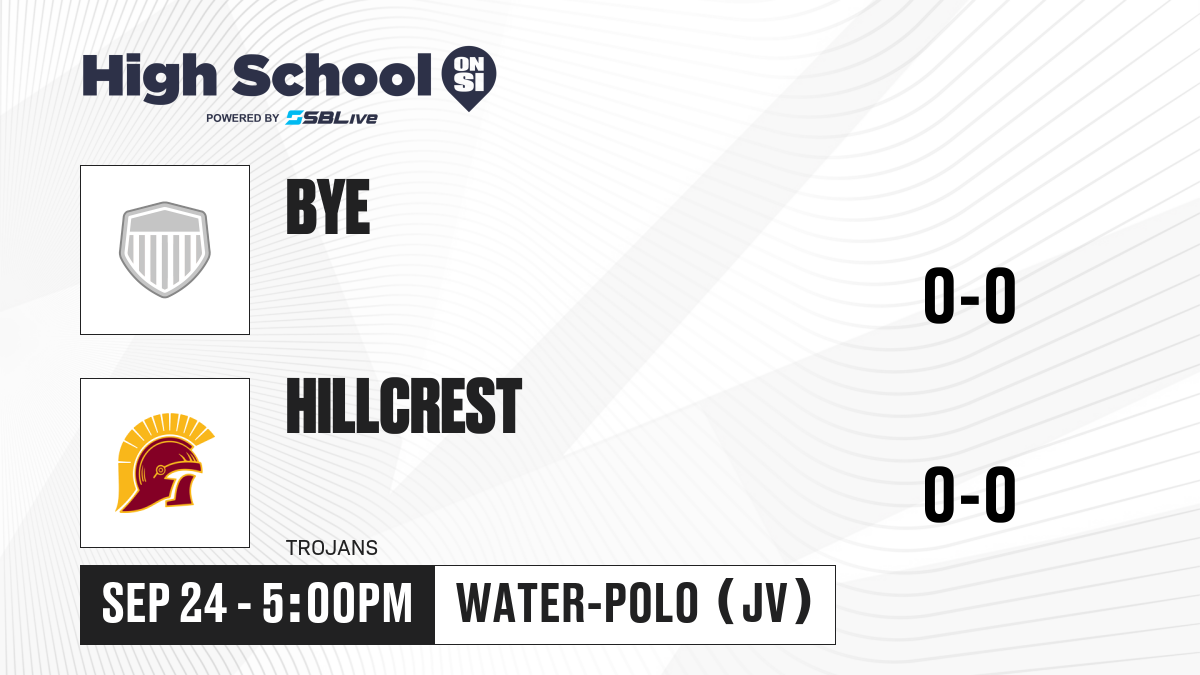 High School ON SI
POWERED BY SBLive

BYE

0-0

HILLCREST

TROJANS

0-0

SEP 24 - 5:00PM

WATER-POLO (JV)